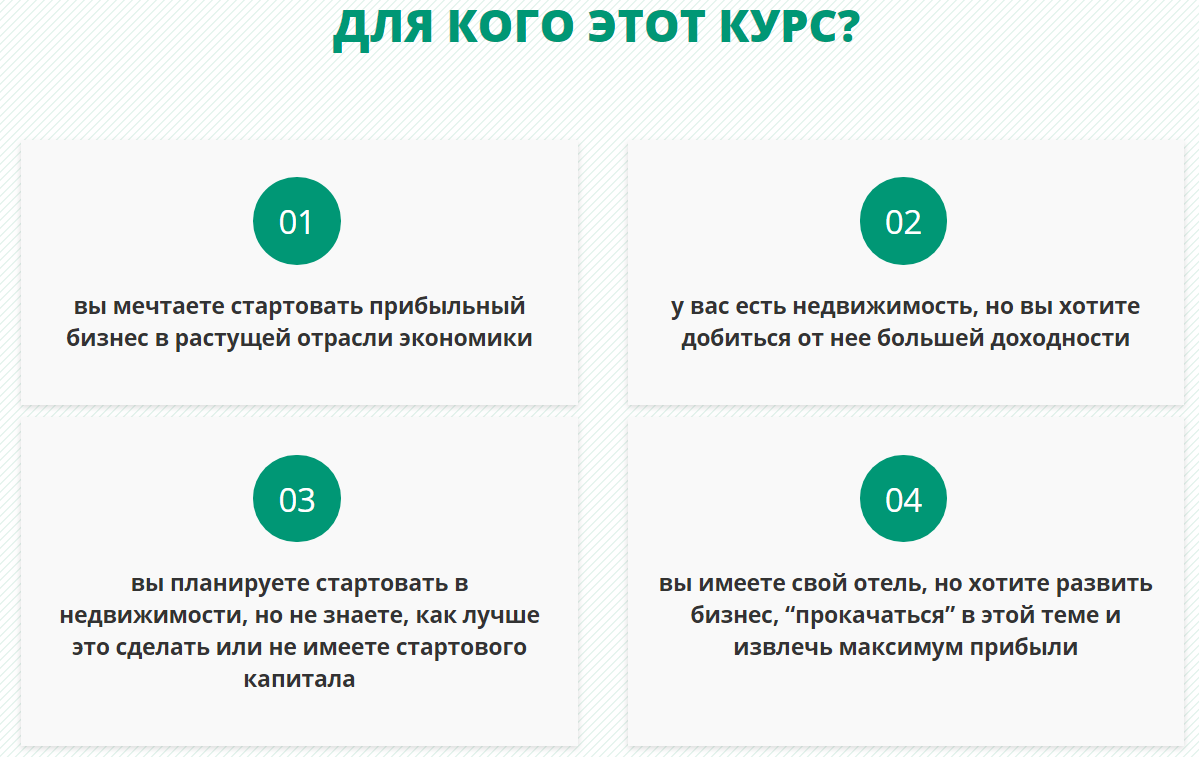 ДЛЯ КОГО ЭТОТ КУРС?

01

вы мечтаете стартовать прибыльный бизнес в растущей отрасли экономики

02

у вас есть недвижимость, но вы хотите добиться от нее большей доходности

03

вы планируете стартовать в недвижимости, но не знаете, как лучше это сделать или не имеете стартового капитала

04

вы имеете свой отель, но хотите развить бизнес, “прокачаться” в этой теме и извлечь максимум прибыли